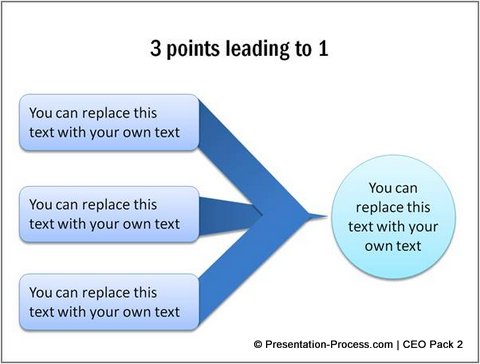 3 points leading to 1

You can replace this text with your own text

You can replace this text with your own text

You can replace this text with your own text

You can replace this text with your own text

© Presentation-Process.com | CEO Pack 2